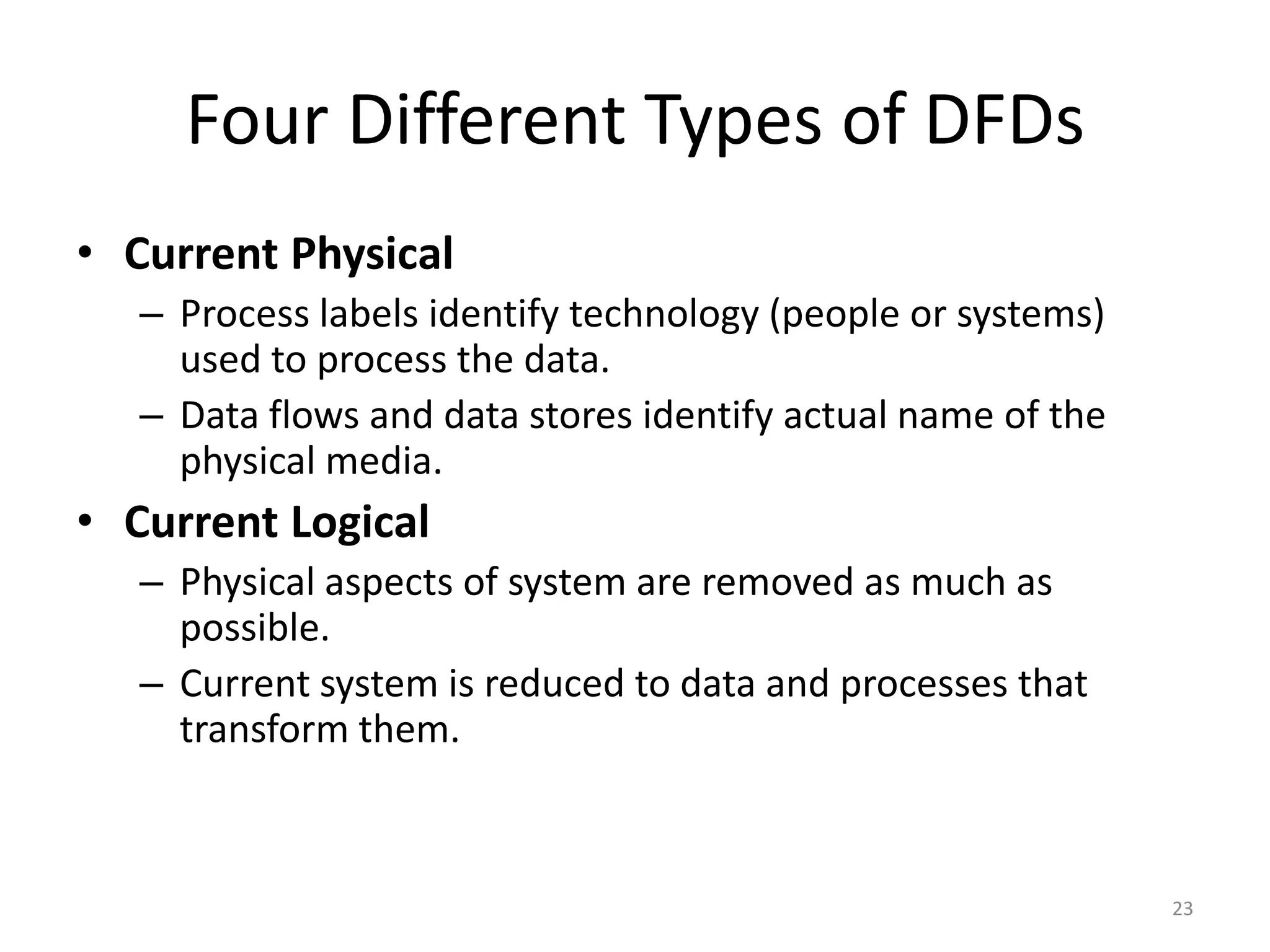 Four Different Types of DFDs

• Current Physical
  – Process labels identify technology (people or systems) used to process the data.
  – Data flows and data stores identify actual name of the physical media.
• Current Logical
  – Physical aspects of system are removed as much as possible.
  – Current system is reduced to data and processes that transform them.

23